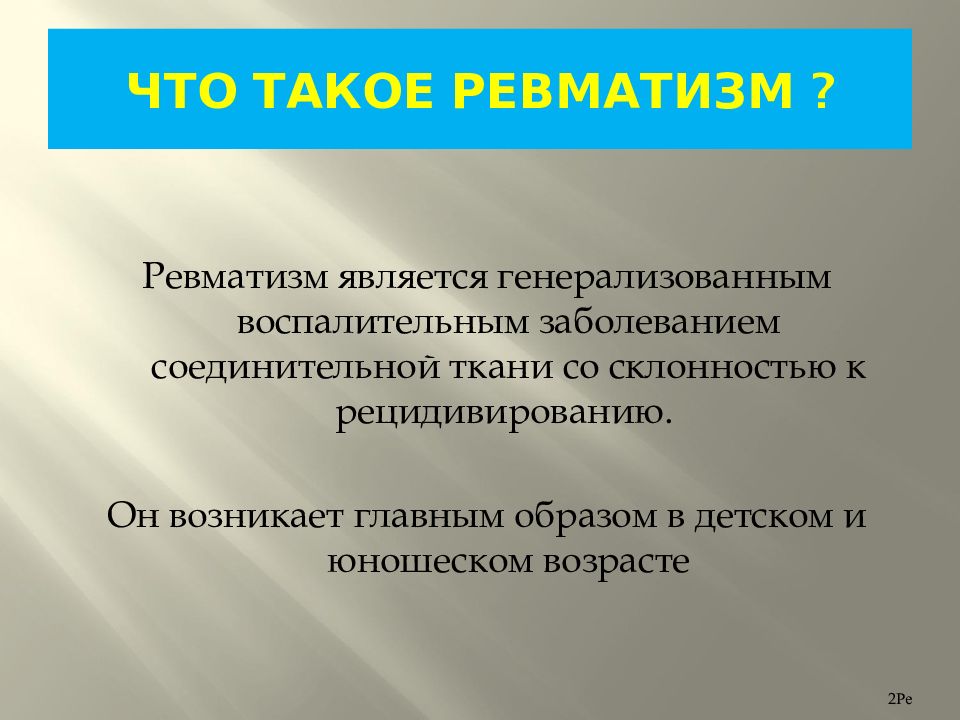 ЧТО ТАКОЕ РЕВМАТИЗМ ?

Ревматизм является генерализованным воспалительным заболеванием соединительной ткани со склонностью к рецидивированию.

Он возникает главным образом в детском и юношеском возрасте

2Ре